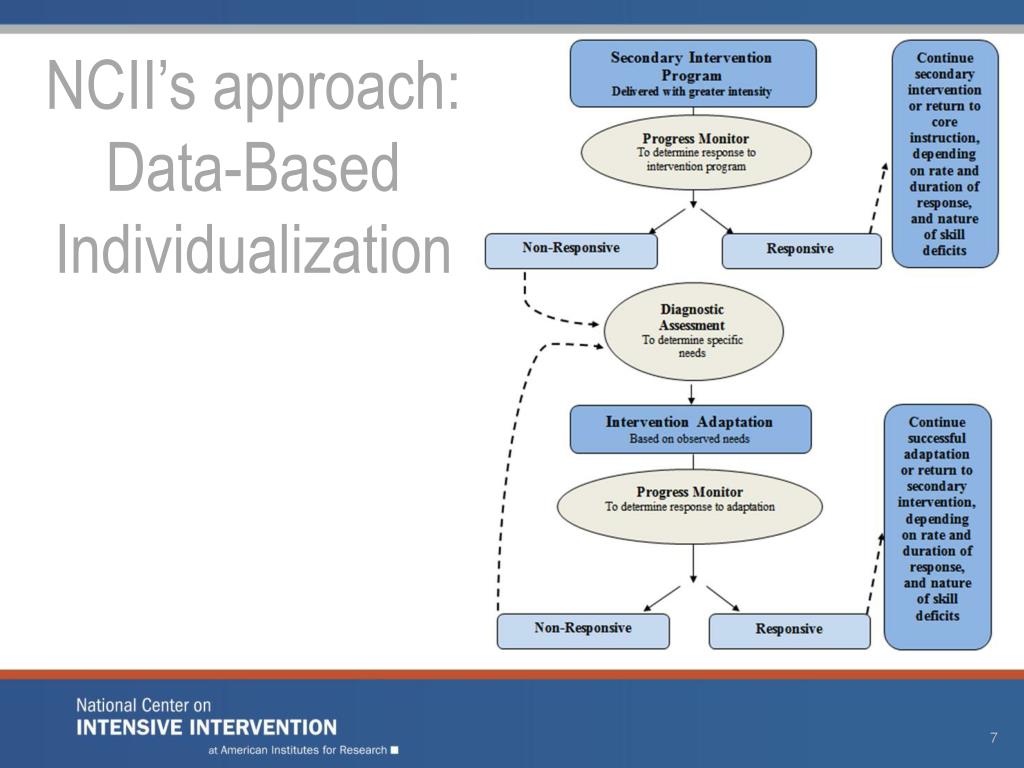 NCII's approach: Data-Based Individualization

Secondary Intervention Program
Delivered with greater intensity

Progress Monitor
To determine response to intervention program

Non-Responsive

Responsive

Continue secondary intervention or return to core instruction, depending on rate and duration of response, and nature of skill deficits

Diagnostic Assessment
To determine specific needs

Intervention Adaptation
Based on observed needs

Progress Monitor
To determine response to adaptation

Non-Responsive

Responsive

Continue successful adaptation or return to secondary intervention, depending on rate and duration of response, and nature of skill deficits

National Center on
INTENSIVE INTERVENTION
at American Institutes for Research

7